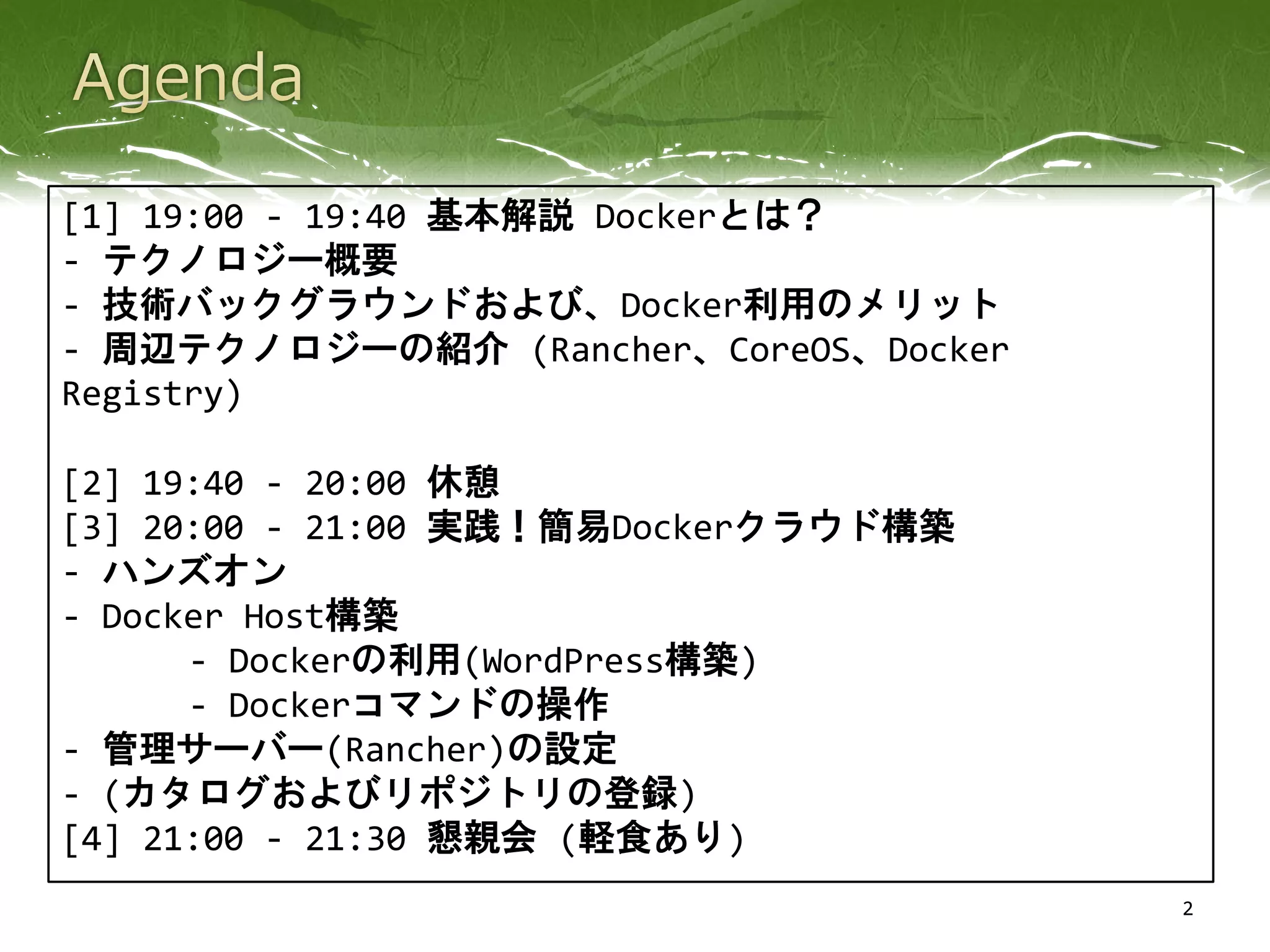 Agenda

[1] 19:00 - 19:40 基本解説 Dockerとは？
- テクノロジー概要
- 技術バックグラウンドおよび、Docker利用のメリット
- 周辺テクノロジーの紹介 (Rancher、CoreOS、Docker Registry)

[2] 19:40 - 20:00 休憩
[3] 20:00 - 21:00 実践！簡易Dockerクラウド構築
- ハンズオン
- Docker Host構築
- Dockerの利用(WordPress構築)
- Dockerコマンドの操作
- 管理サーバー(Rancher)の設定
- (カタログおよびリポジトリの登録)
[4] 21:00 - 21:30 懇親会 (軽食あり)

2